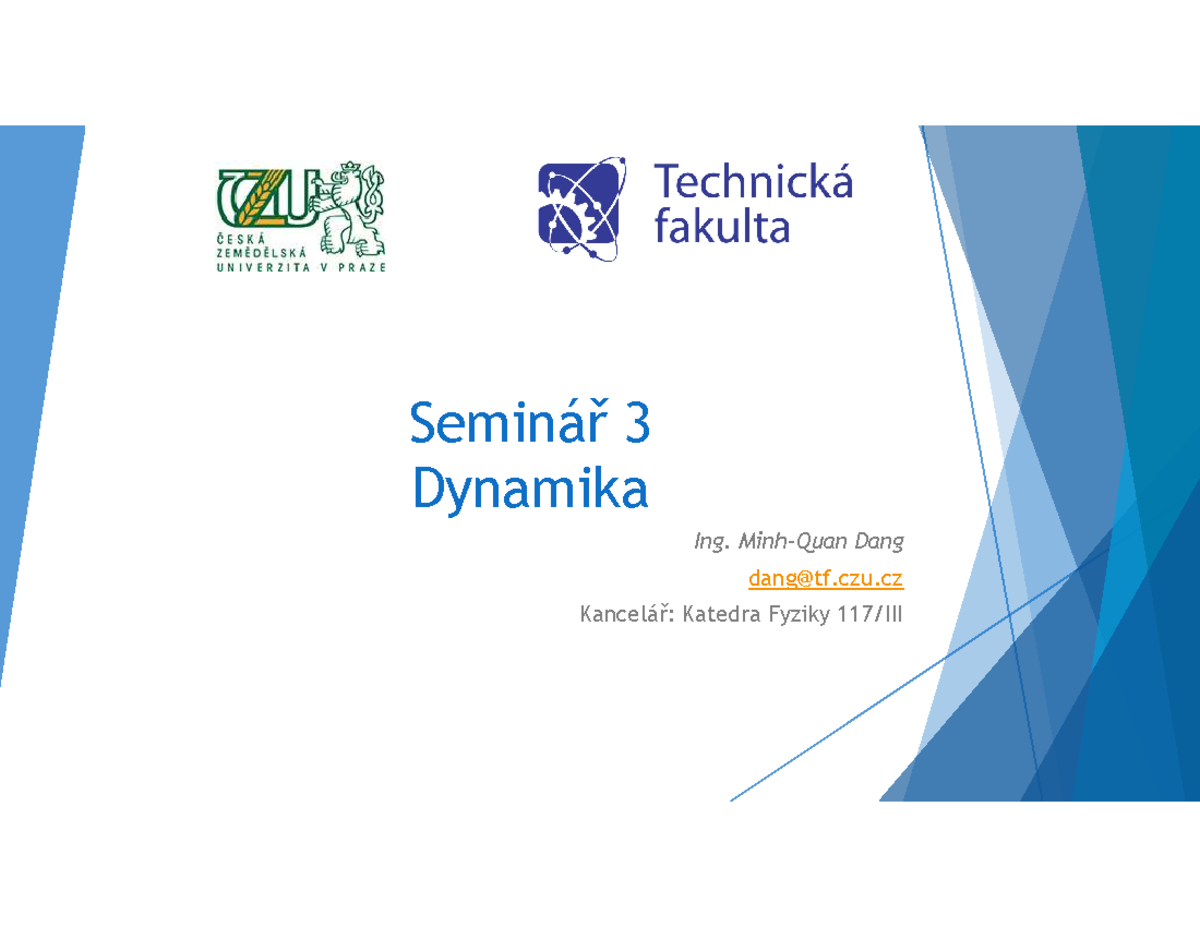 ČZU
ČESKÁ ZEMĚDĚLSKÁ UNIVERZITA V PRAZE

Technická fakulta

Seminář 3
Dynamika

Ing. Minh-Quan Dang

dang@tf.czu.cz

Kancelář: Katedra Fyziky 117/III